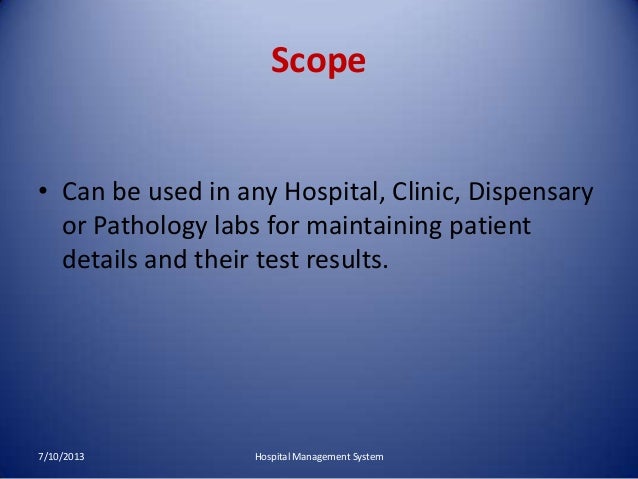 Scope

• Can be used in any Hospital, Clinic, Dispensary or Pathology labs for maintaining patient details and their test results.

7/10/2013

Hospital Management System